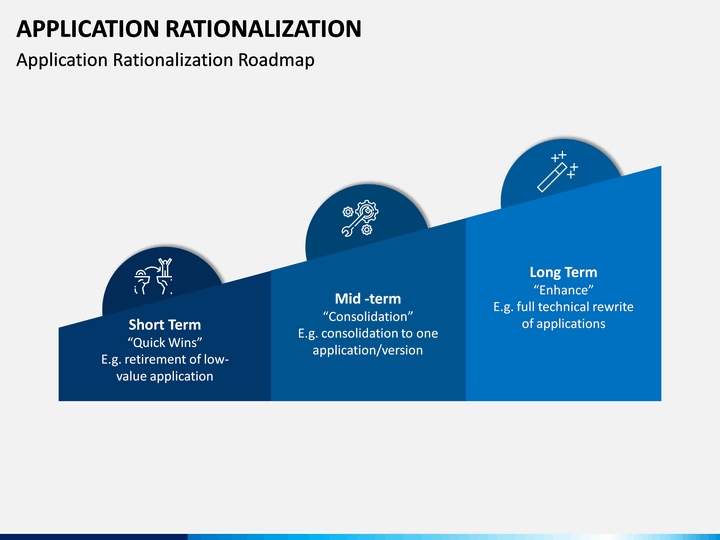 APPLICATION RATIONALIZATION

Application Rationalization Roadmap

Short Term
“Quick Wins”
E.g. retirement of low-value application

Mid -term
“Consolidation”
E.g. consolidation to one application/version

Long Term
“Enhance”
E.g. full technical rewrite of applications